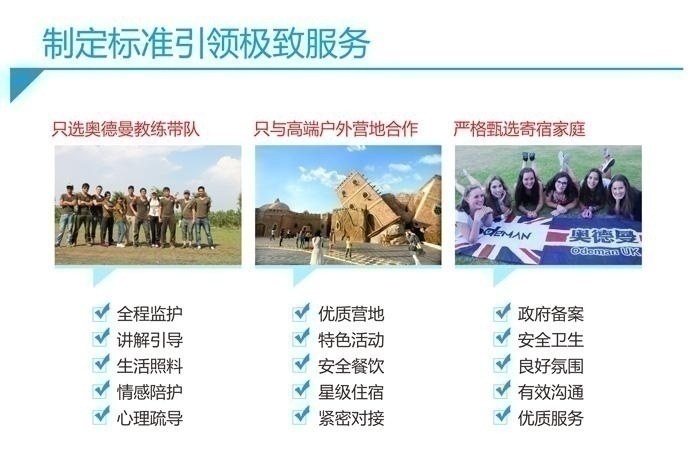 制定标准引领极致服务

只选奥德曼教练带队

全程监护
讲解引导
生活照料
情感陪护
心理疏导

只与高端户外营地合作

优质营地
特色活动
安全餐饮
星级住宿
紧密对接

严格甄选寄宿家庭

ODEMAN 奥德曼
Odeman UK

政府备案
安全卫生
良好氛围
有效沟通
优质服务